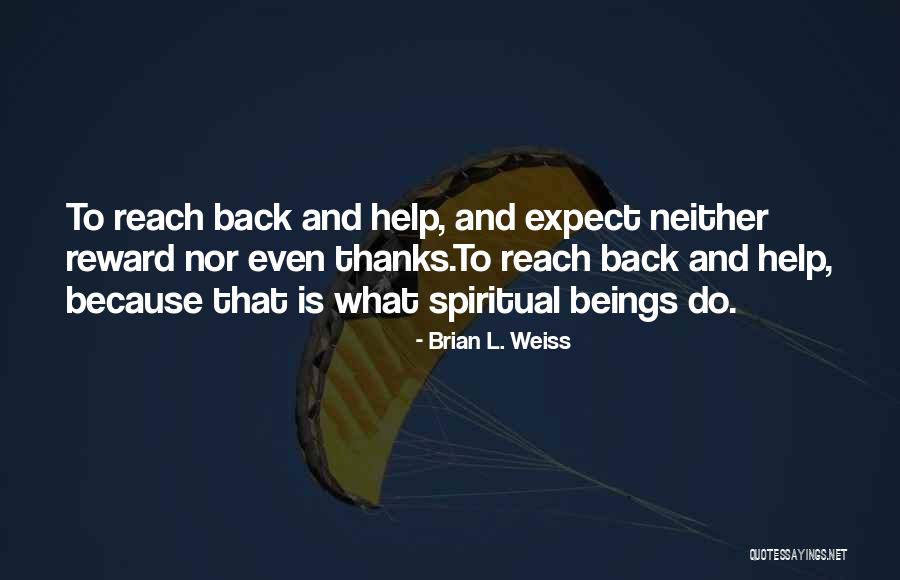 To reach back and help, and expect neither reward nor even thanks.To reach back and help, because that is what spiritual beings do.

- Brian L. Weiss

QUOTESSAYINGS.NET